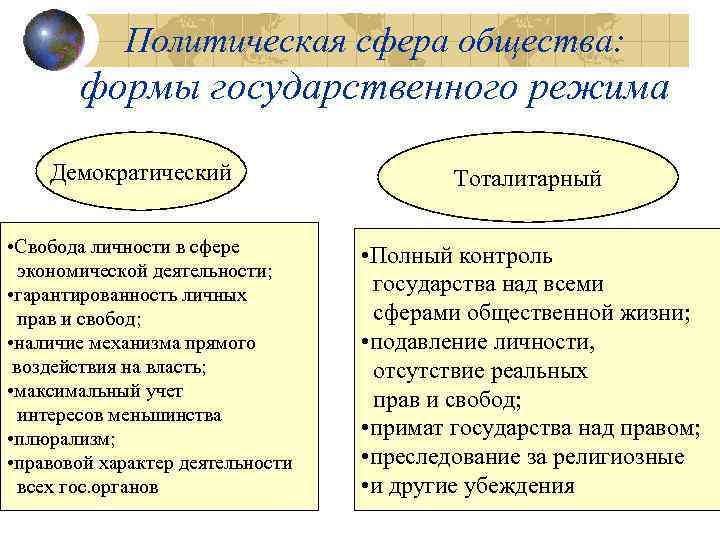 Политическая сфера общества: формы государственного режима

Демократический

•Свобода личности в сфере экономической деятельности;
•гарантированность личных прав и свобод;
•наличие механизма прямого воздействия на власть;
•максимальный учет интересов меньшинства
•плюрализм;
•правовой характер деятельности всех гос.органов

Тоталитарный

•Полный контроль государства над всеми сферами общественной жизни;
•подавление личности, отсутствие реальных прав и свобод;
•примат государства над правом;
•преследование за религиозные
•и другие убеждения